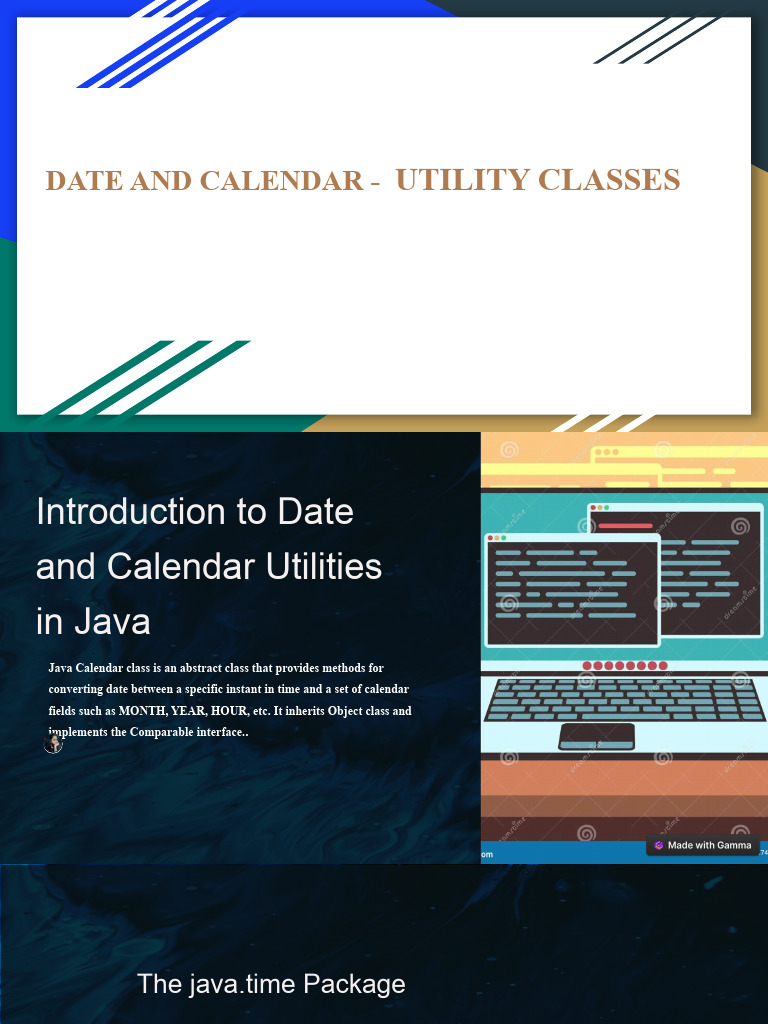 DATE AND CALENDAR - UTILITY CLASSES

Introduction to Date and Calendar Utilities in Java

Java Calendar class is an abstract class that provides methods for converting date between a specific instant in time and a set of calendar fields such as MONTH, YEAR, HOUR, etc. It inherits Object class and implements the Comparable interface..

Made with Gamma

The java.time Package